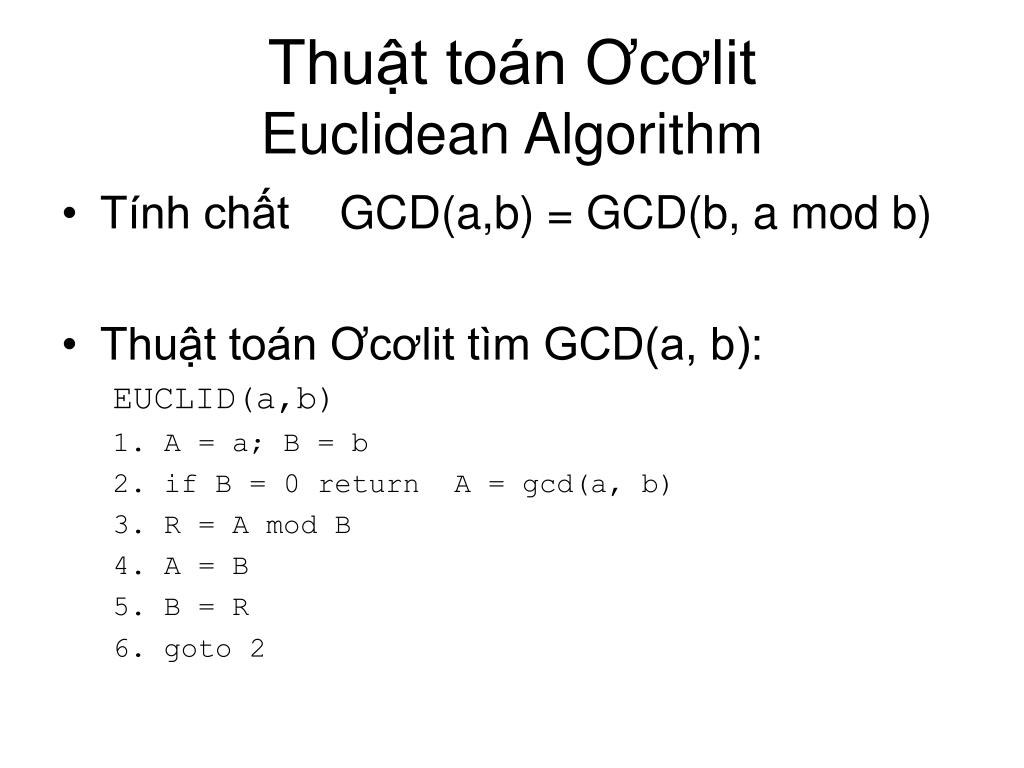 Thuật toán Ơcơlit
Euclidean Algorithm

• Tính chất GCD(a,b) = GCD(b, a mod b)

• Thuật toán Ơcơlit tìm GCD(a, b):

EUCLID(a,b)
1. A = a; B = b
2. if B = 0 return A = gcd(a, b)
3. R = A mod B
4. A = B
5. B = R
6. goto 2